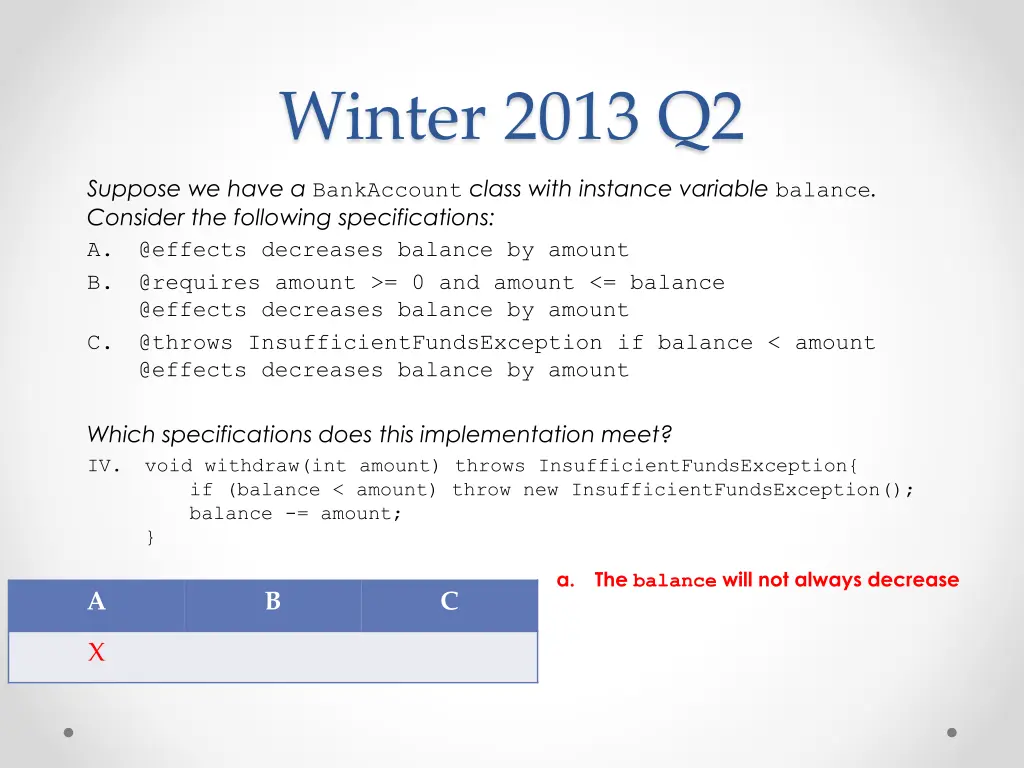 Winter 2013 Q2

Suppose we have a BankAccount class with instance variable balance. Consider the following specifications:

A. @effects decreases balance by amount

B. @requires amount >= 0 and amount <= balance
@effects decreases balance by amount

C. @throws InsufficientFundsException if balance < amount
@effects decreases balance by amount

Which specifications does this implementation meet?

IV. void withdraw(int amount) throws InsufficientFundsException{
if (balance < amount) throw new InsufficientFundsException();
balance -= amount;
}

a. The balance will not always decrease

| A | B | C |
|---|---|---|
| X | | |